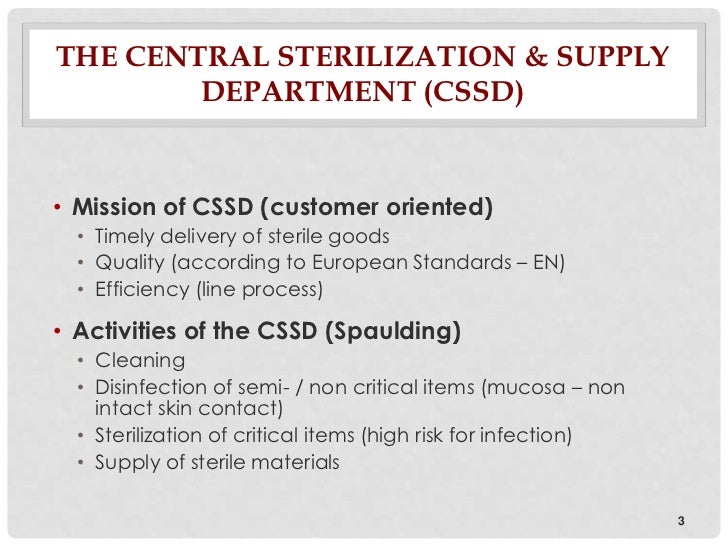 THE CENTRAL STERILIZATION & SUPPLY DEPARTMENT (CSSD)

• Mission of CSSD (customer oriented)
  • Timely delivery of sterile goods
  • Quality (according to European Standards – EN)
  • Efficiency (line process)

• Activities of the CSSD (Spaulding)
  • Cleaning
  • Disinfection of semi- / non critical items (mucosa – non intact skin contact)
  • Sterilization of critical items (high risk for infection)
  • Supply of sterile materials

3